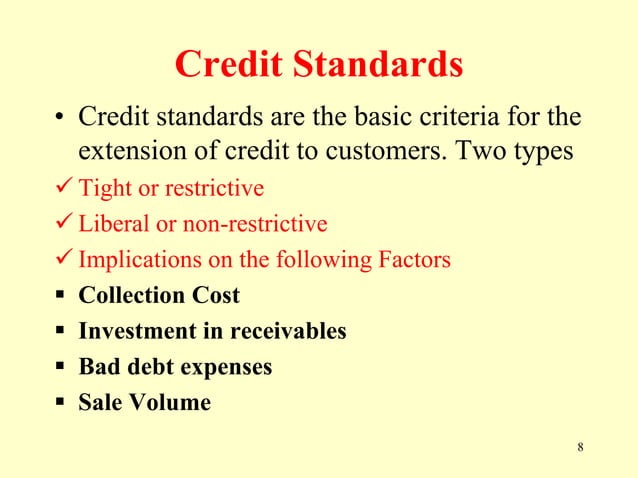 Credit Standards

• Credit standards are the basic criteria for the extension of credit to customers. Two types

✓ Tight or restrictive

✓ Liberal or non-restrictive

✓ Implications on the following Factors

▪ Collection Cost

▪ Investment in receivables

▪ Bad debt expenses

▪ Sale Volume

8